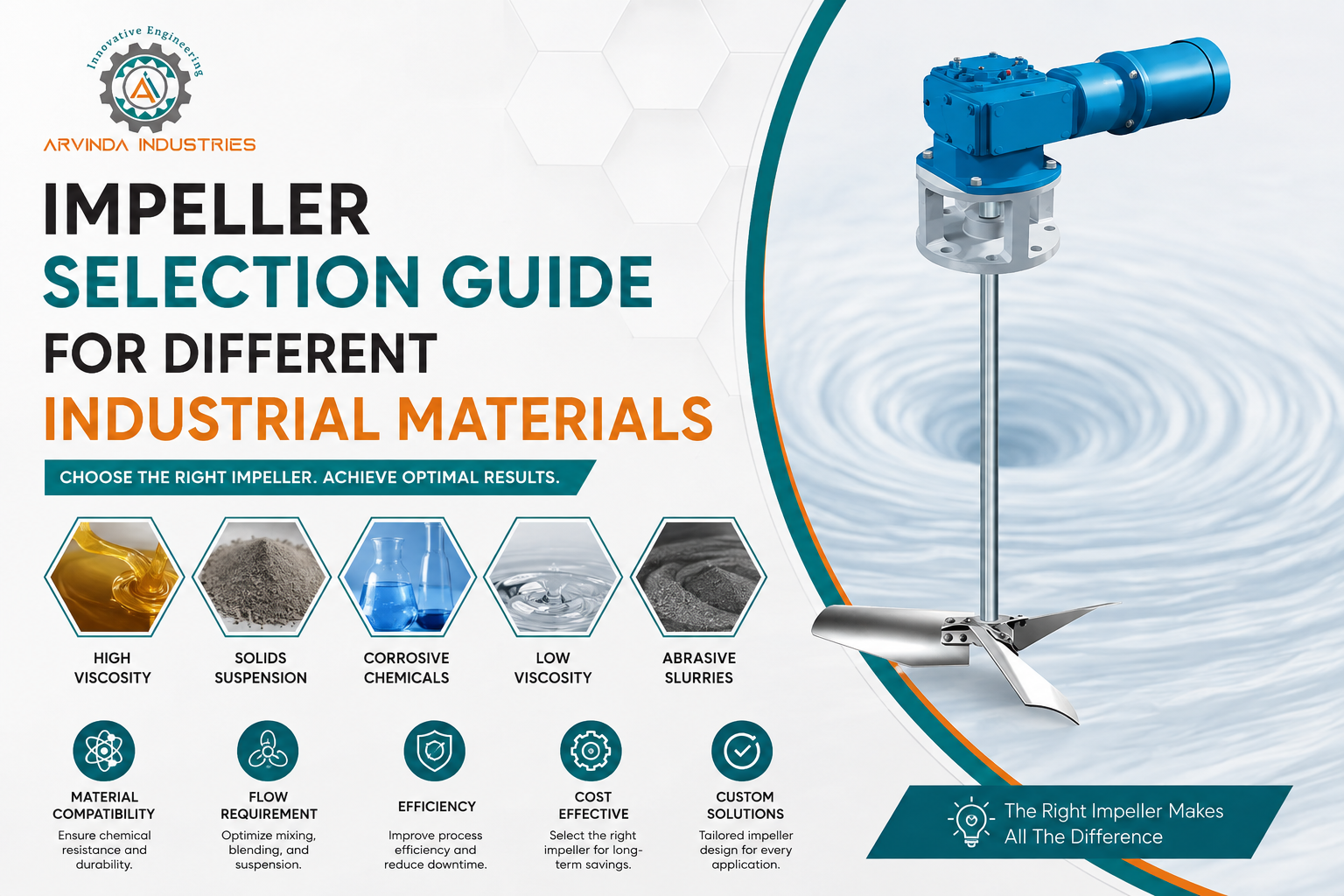 Innovative Engineering
ARVINDA INDUSTRIES

IMPELLER
SELECTION GUIDE
FOR DIFFERENT
INDUSTRIAL MATERIALS

CHOOSE THE RIGHT IMPELLER. ACHIEVE OPTIMAL RESULTS.

HIGH VISCOSITY

SOLIDS SUSPENSION

CORROSIVE CHEMICALS

LOW VISCOSITY

ABRASIVE SLURRIES

MATERIAL COMPATIBILITY
Ensure chemical resistance and durability.

FLOW REQUIREMENT
Optimize mixing, blending, and suspension.

EFFICIENCY
Improve process efficiency and reduce downtime.

COST EFFECTIVE
Select the right impeller for long-term savings.

CUSTOM SOLUTIONS
Tailored impeller design for every application.

The Right Impeller Makes All The Difference